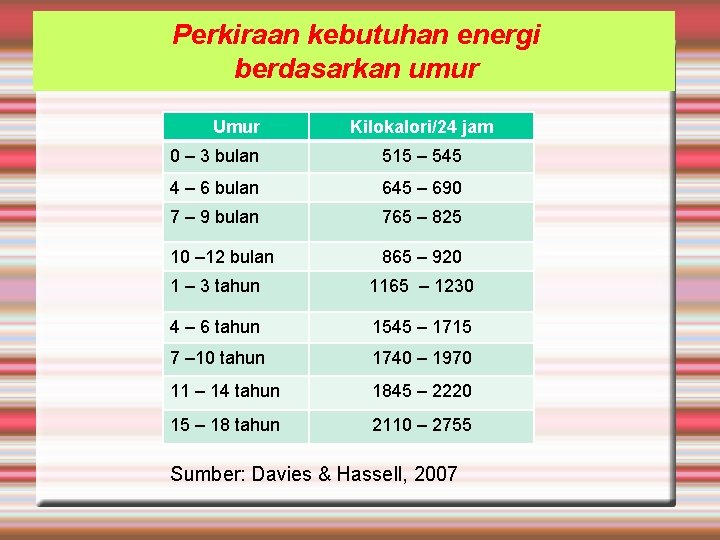 Perkiraan kebutuhan energi berdasarkan umur

| Umur | Kilokalori/24 jam |
|---|---|
| 0 – 3 bulan | 515 – 545 |
| 4 – 6 bulan | 645 – 690 |
| 7 – 9 bulan | 765 – 825 |
| 10 –12 bulan | 865 – 920 |
| 1 – 3 tahun | 1165 – 1230 |
| 4 – 6 tahun | 1545 – 1715 |
| 7 –10 tahun | 1740 – 1970 |
| 11 – 14 tahun | 1845 – 2220 |
| 15 – 18 tahun | 2110 – 2755 |

Sumber: Davies & Hassell, 2007